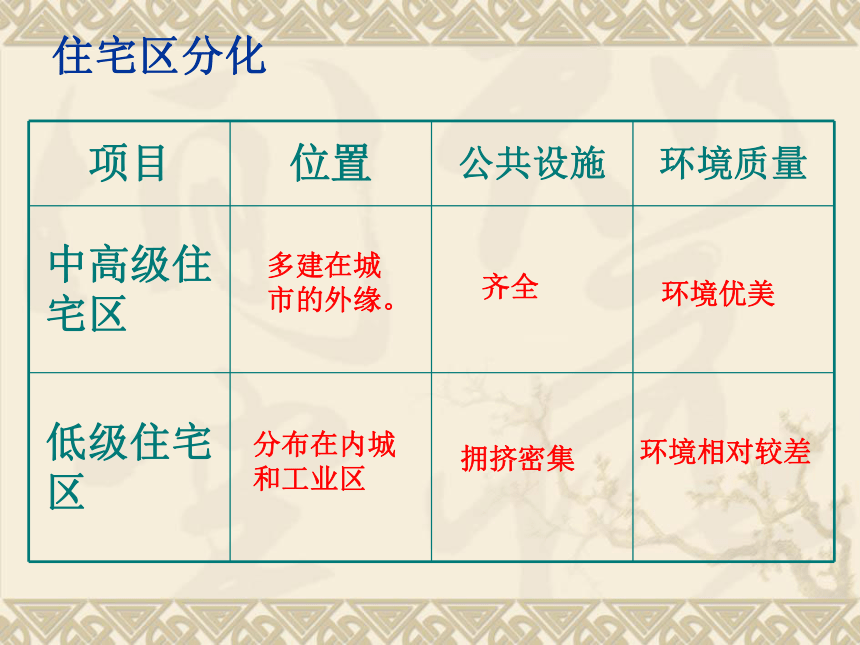 住宅区分化

| 项目 | 位置 | 公共设施 | 环境质量 |
|---|---|---|---|
| 中高级住宅区 | 多建在城市的外缘。 | 齐全 | 环境优美 |
| 低级住宅区 | 分布在内城和工业区 | 拥挤密集 | 环境相对较差 |